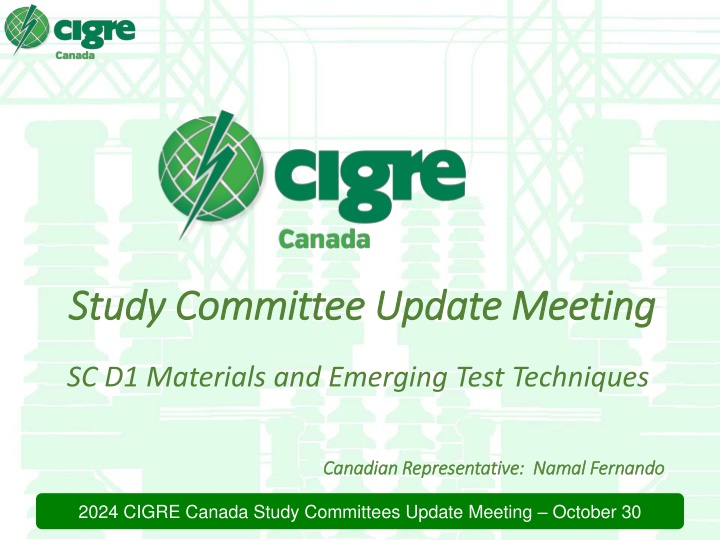 cigre
Canada

cigre
Canada

Study Committee Update Meeting

SC D1 Materials and Emerging Test Techniques

Canadian Representative: Namal Fernando

2024 CIGRE Canada Study Committees Update Meeting – October 30